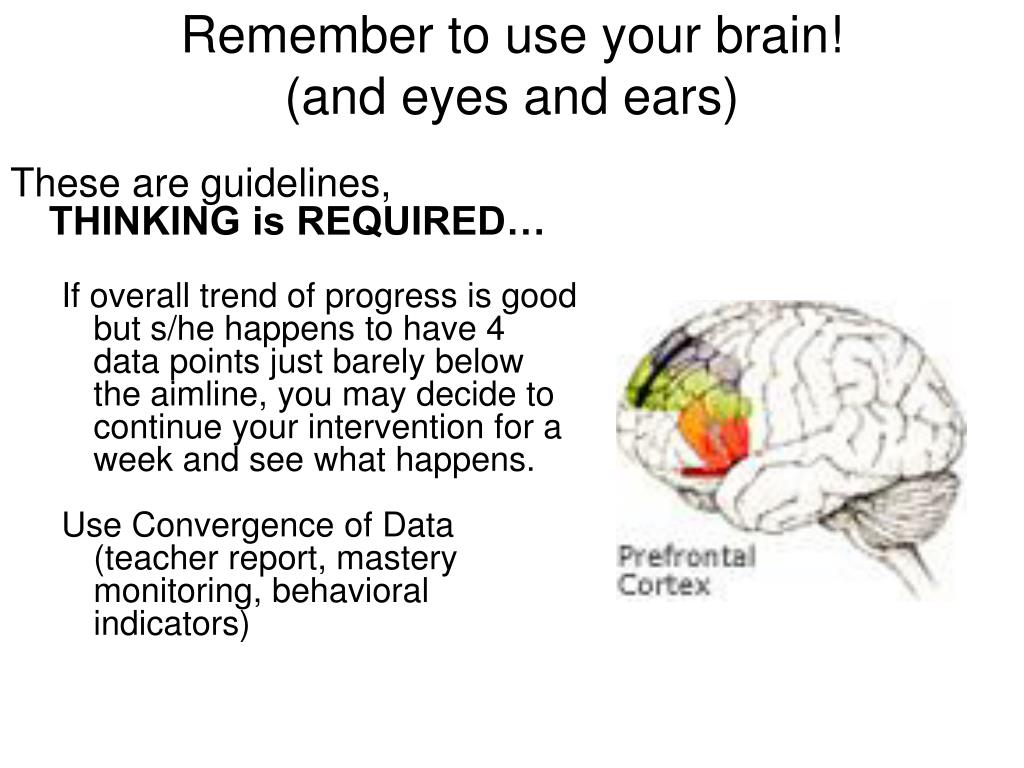 Remember to use your brain!
(and eyes and ears)

These are guidelines, THINKING is REQUIRED…

If overall trend of progress is good but s/he happens to have 4 data points just barely below the aimline, you may decide to continue your intervention for a week and see what happens.

Use Convergence of Data (teacher report, mastery monitoring, behavioral indicators)

Prefrontal Cortex